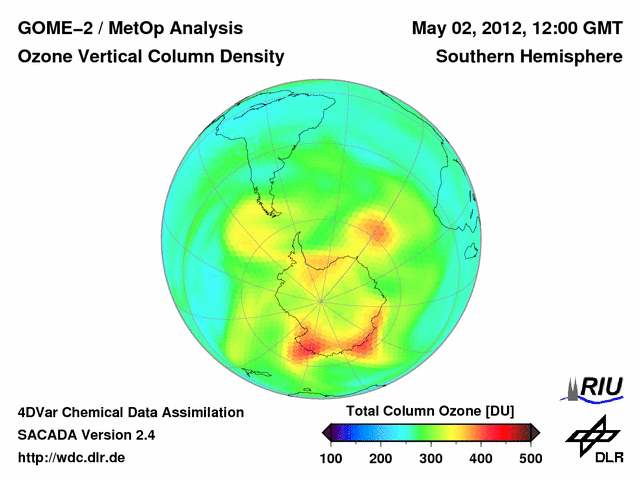 GOME–2 / MetOp Analysis
Ozone Vertical Column Density

May 02, 2012, 12:00 GMT
Southern Hemisphere

4DVar Chemical Data Assimilation
SACADA Version 2.4
http://wdc.dlr.de

Total Column Ozone [DU]
100 200 300 400 500

RIU

DLR